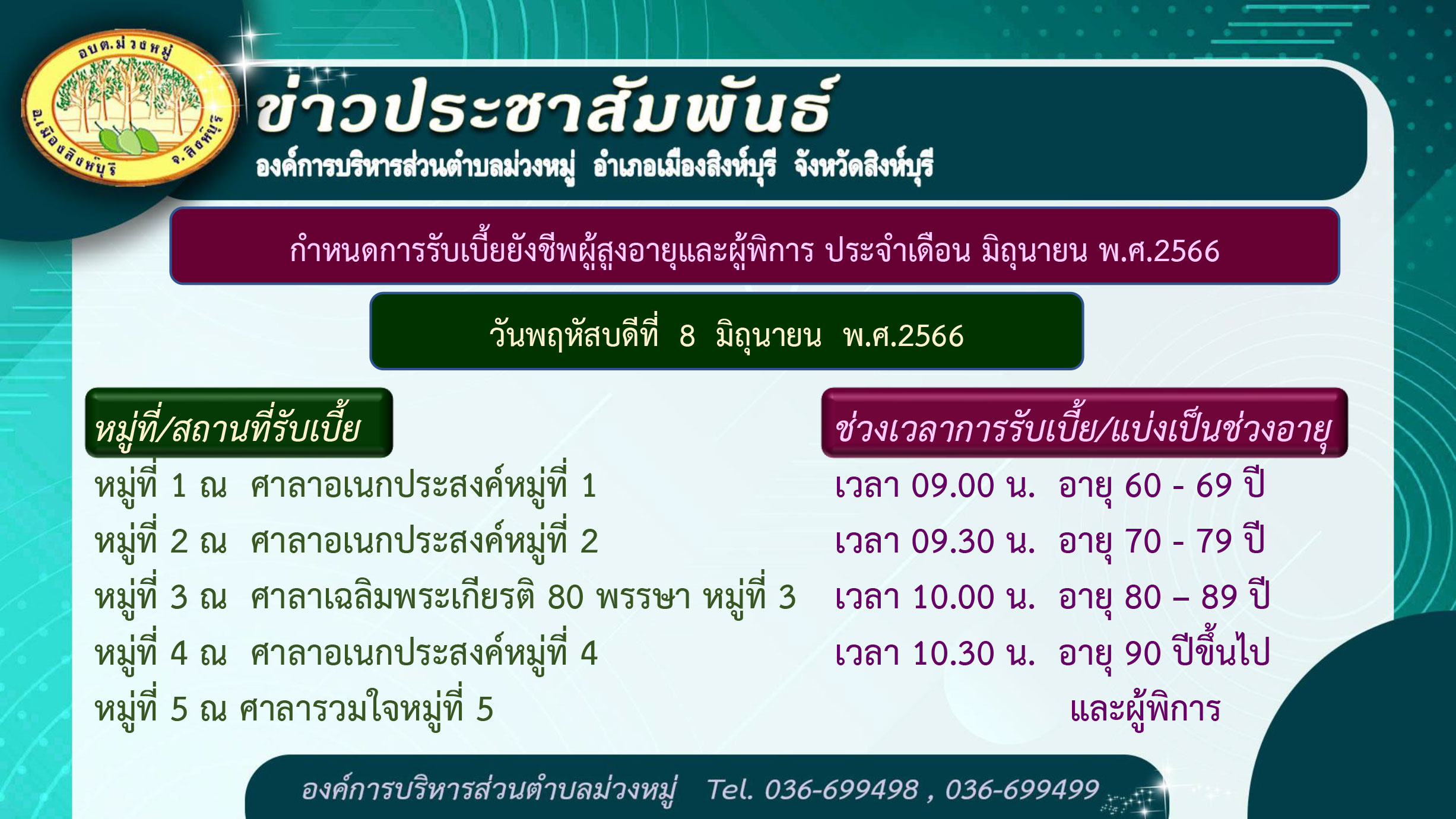 อบต.ม่วงหมู่
อ.เมืองสิงห์บุรี จ.สิงห์บุรี

ข่าวประชาสัมพันธ์

องค์การบริหารส่วนตำบลม่วงหมู่ อำเภอเมืองสิงห์บุรี จังหวัดสิงห์บุรี

กำหนดการรับเบี้ยยังชีพผู้สูงอายุและผู้พิการ ประจำเดือน มิถุนายน พ.ศ.2566

วันพฤหัสบดีที่ 8 มิถุนายน พ.ศ.2566

หมู่ที่/สถานที่รับเบี้ย

หมู่ที่ 1 ณ ศาลาอเนกประสงค์หมู่ที่ 1
หมู่ที่ 2 ณ ศาลาอเนกประสงค์หมู่ที่ 2
หมู่ที่ 3 ณ ศาลาเฉลิมพระเกียรติ 80 พรรษา หมู่ที่ 3
หมู่ที่ 4 ณ ศาลาอเนกประสงค์หมู่ที่ 4
หมู่ที่ 5 ณ ศาลารวมใจหมู่ที่ 5

ช่วงเวลาการรับเบี้ย/แบ่งเป็นช่วงอายุ

เวลา 09.00 น. อายุ 60 - 69 ปี
เวลา 09.30 น. อายุ 70 - 79 ปี
เวลา 10.00 น. อายุ 80 – 89 ปี
เวลา 10.30 น. อายุ 90 ปีขึ้นไป
และผู้พิการ

องค์การบริหารส่วนตำบลม่วงหมู่ Tel. 036-699498 , 036-699499